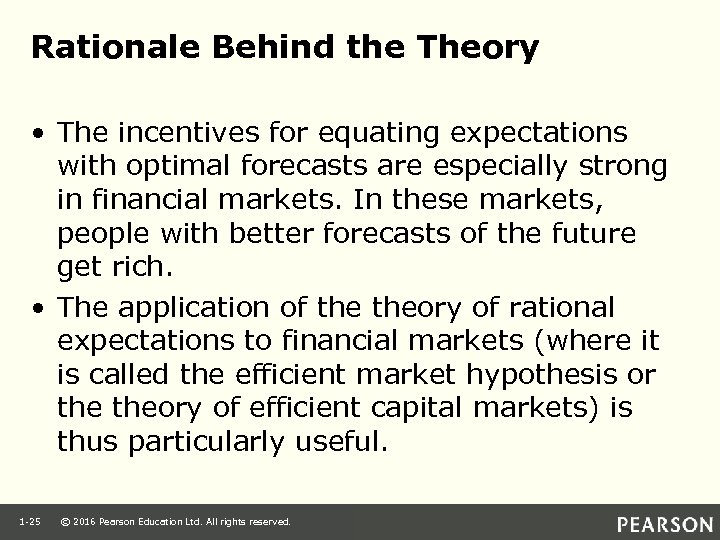 Rationale Behind the Theory

• The incentives for equating expectations with optimal forecasts are especially strong in financial markets. In these markets, people with better forecasts of the future get rich.

• The application of the theory of rational expectations to financial markets (where it is called the efficient market hypothesis or the theory of efficient capital markets) is thus particularly useful.

1-25 © 2016 Pearson Education Ltd. All rights reserved.

PEARSON